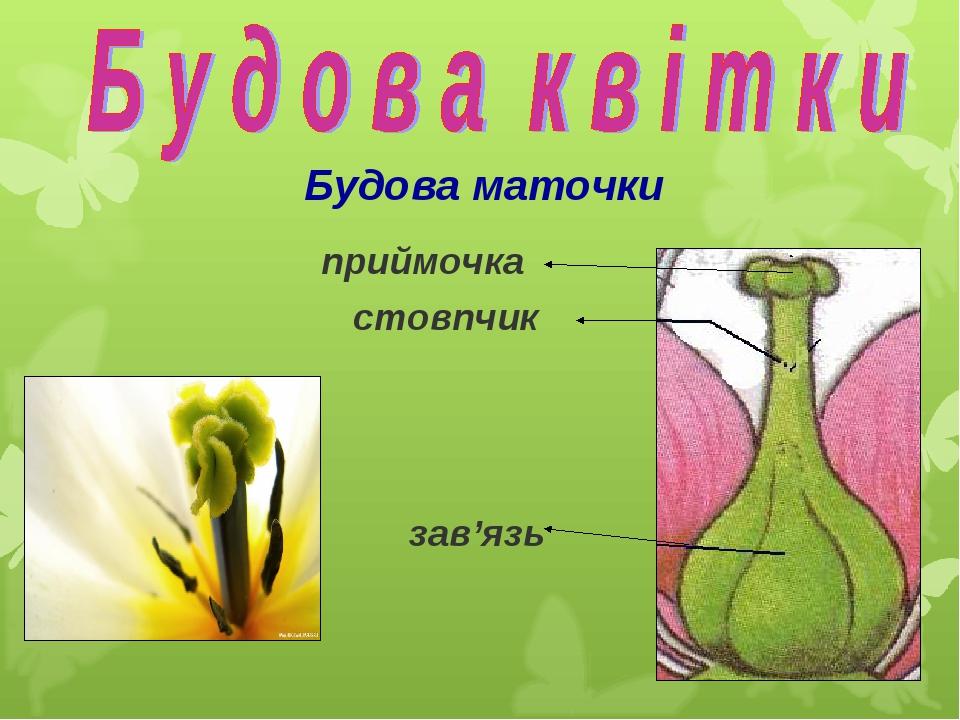 Будова квітки

Будова маточки

приймочка

стовпчик

зав’язь